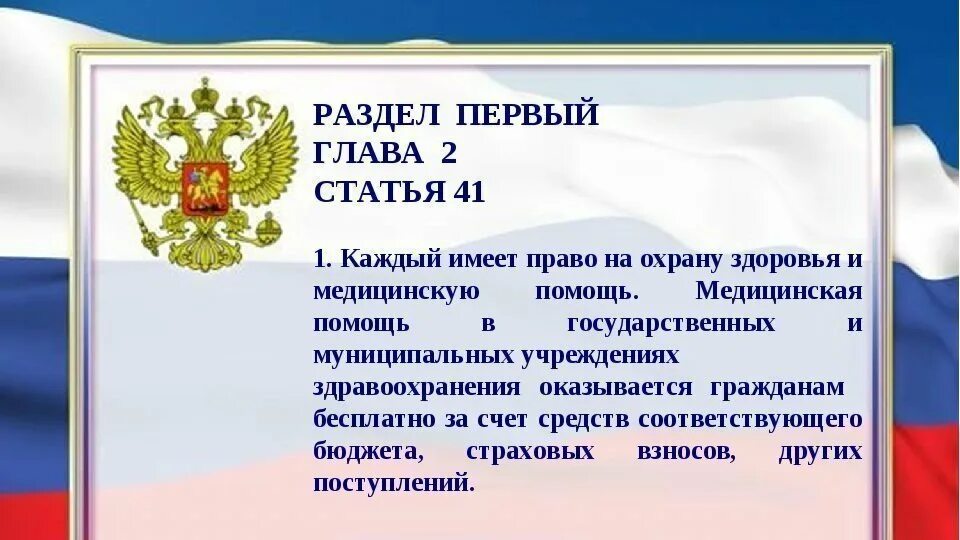 РАЗДЕЛ ПЕРВЫЙ
ГЛАВА 2
СТАТЬЯ 41

1. Каждый имеет право на охрану здоровья и медицинскую помощь. Медицинская помощь в государственных и муниципальных учреждениях здравоохранения оказывается гражданам бесплатно за счет средств соответствующего бюджета, страховых взносов, других поступлений.